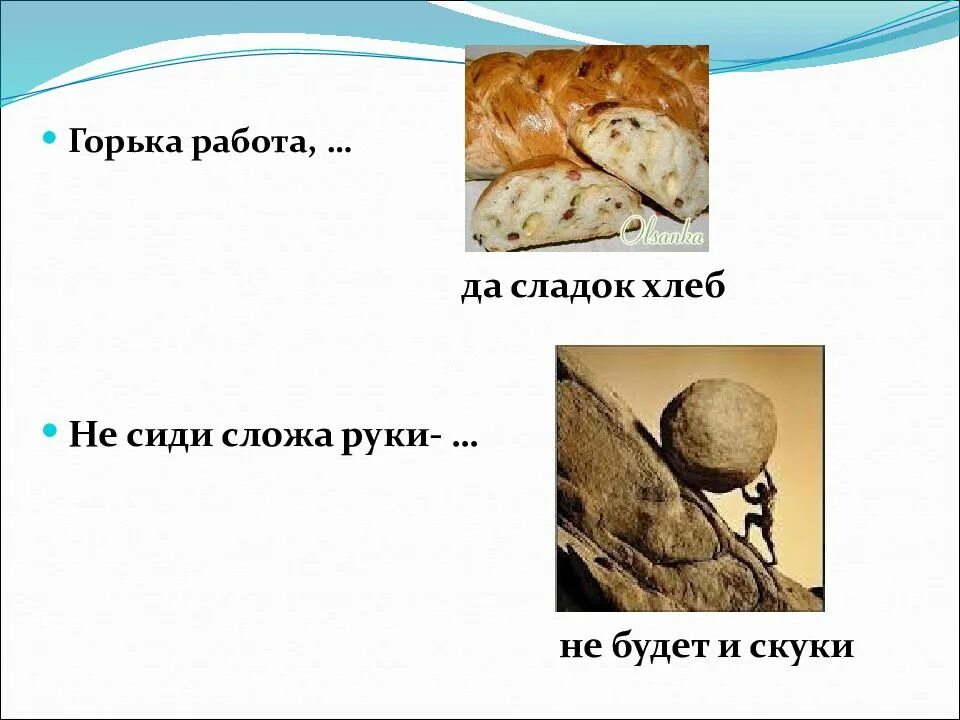 Горька работа, …

Olsanka

да сладок хлеб

Не сиди сложа руки- …

не будет и скуки